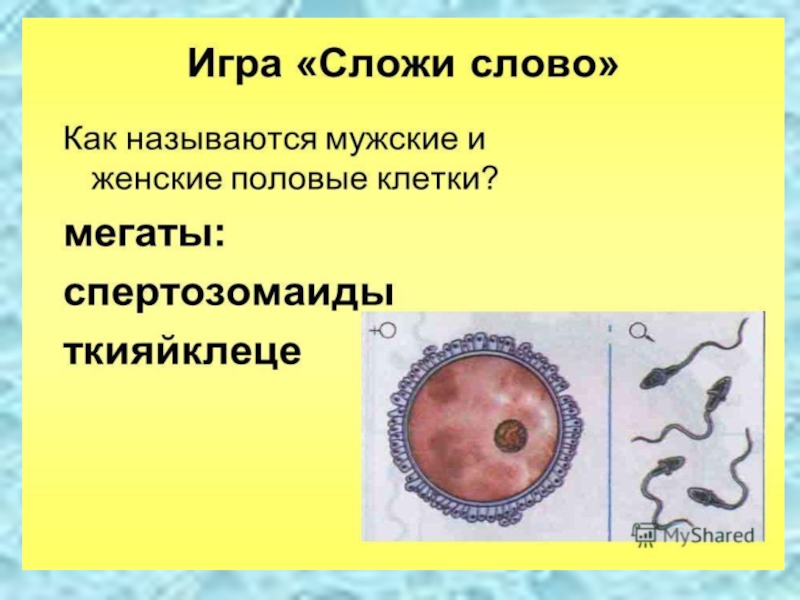 Игра «Сложи слово»

Как называются мужские и женские половые клетки?

мегаты:

спертозомаиды

ткияйклеце

MyShared